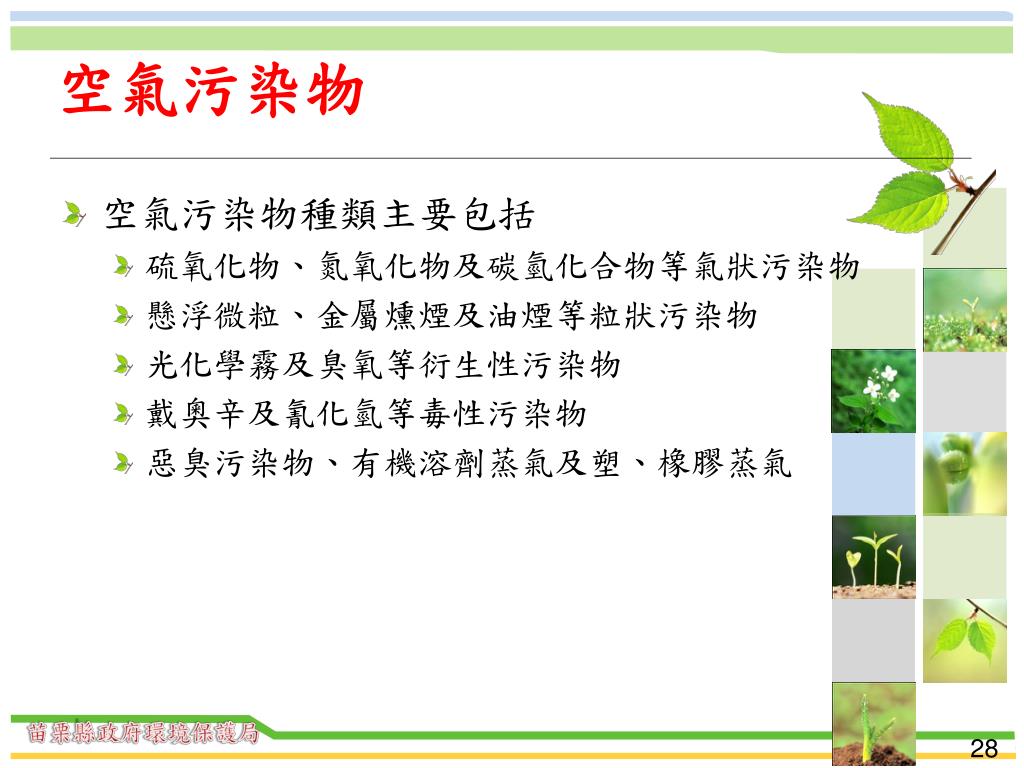 空氣污染物

空氣污染物種類主要包括

硫氧化物、氮氧化物及碳氫化合物等氣狀污染物

懸浮微粒、金屬燻煙及油煙等粒狀污染物

光化學霧及臭氧等衍生性污染物

戴奧辛及氰化氫等毒性污染物

惡臭污染物、有機溶劑蒸氣及塑、橡膠蒸氣

苗栗縣政府環境保護局

28